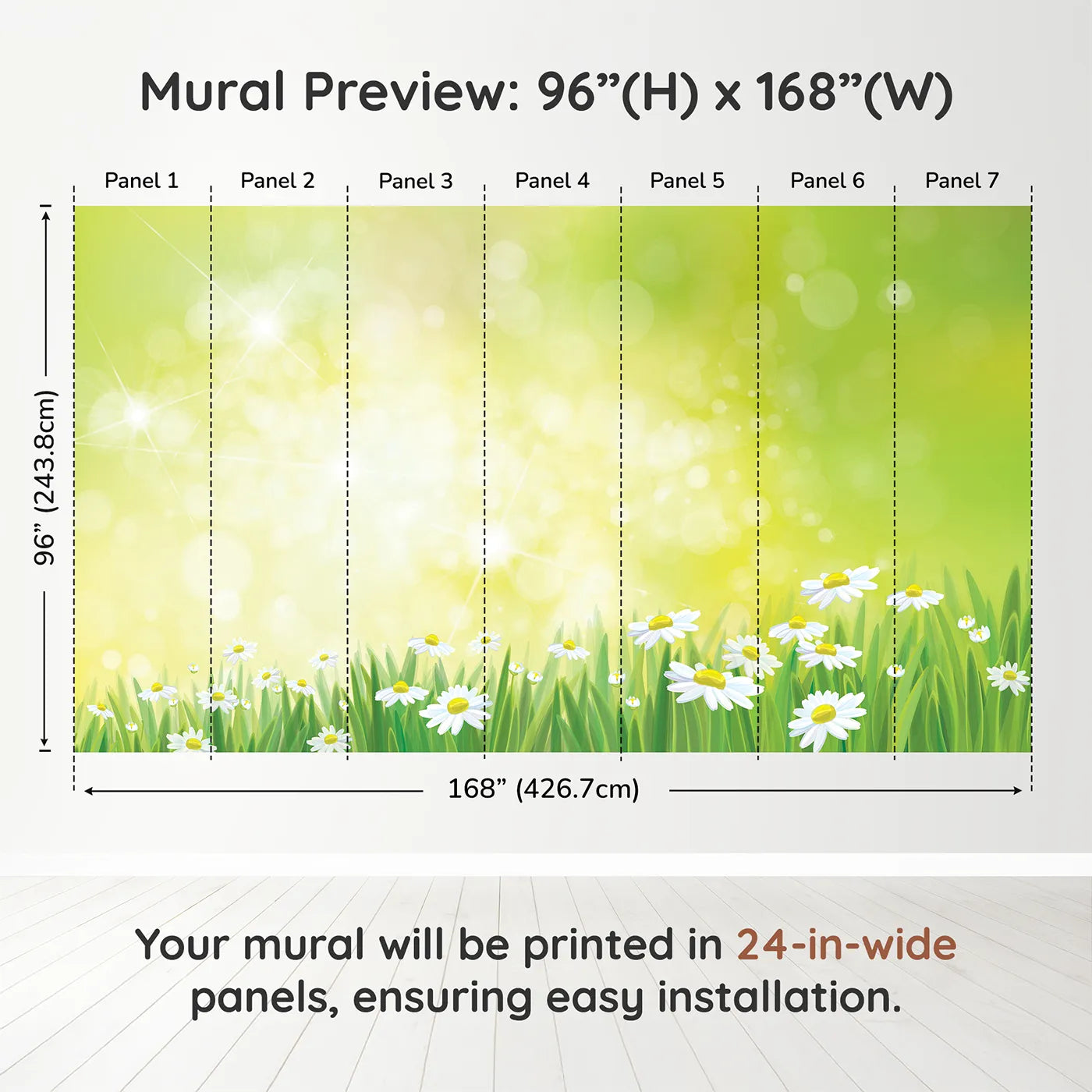 Mural Preview: 96”(H) x 168”(W)

Panel 1
Panel 2
Panel 3
Panel 4
Panel 5
Panel 6
Panel 7

96” (243.8cm)

168” (426.7cm)

Your mural will be printed in 24-in-wide panels, ensuring easy installation.